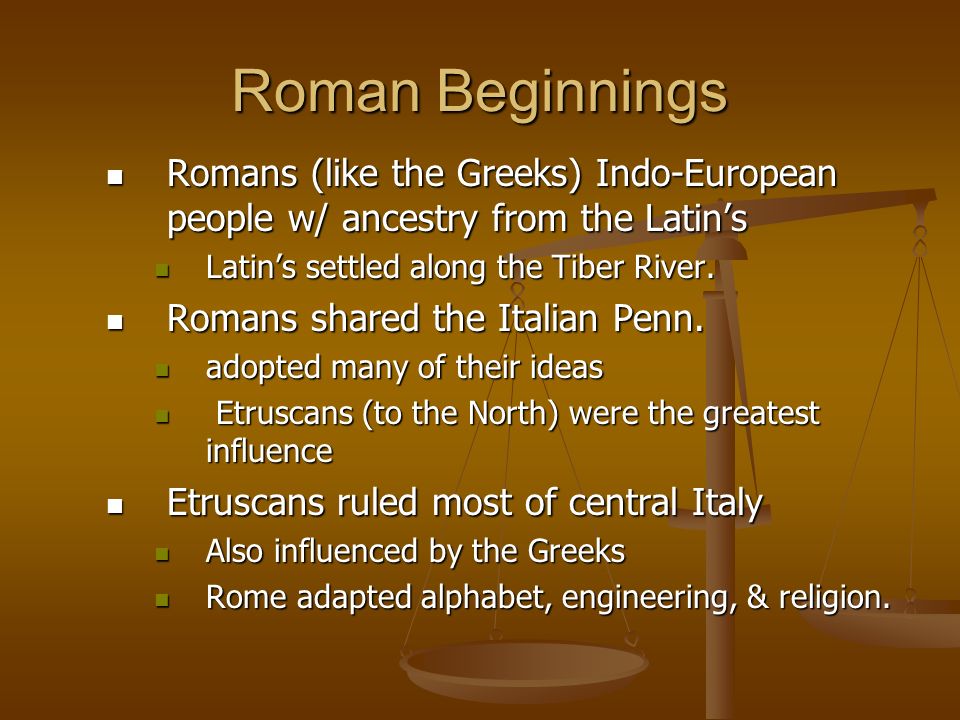 Roman Beginnings

- Romans (like the Greeks) Indo-European people w/ ancestry from the Latin’s
  - Latin’s settled along the Tiber River.
- Romans shared the Italian Penn.
  - adopted many of their ideas
  - Etruscans (to the North) were the greatest influence
- Etruscans ruled most of central Italy
  - Also influenced by the Greeks
  - Rome adapted alphabet, engineering, & religion.